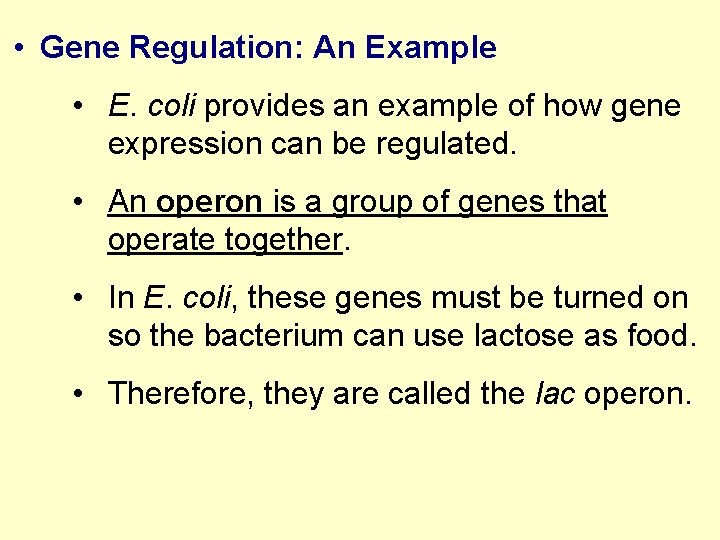 • Gene Regulation: An Example

• E. coli provides an example of how gene expression can be regulated.

• An operon is a group of genes that operate together.

• In E. coli, these genes must be turned on so the bacterium can use lactose as food.

• Therefore, they are called the lac operon.